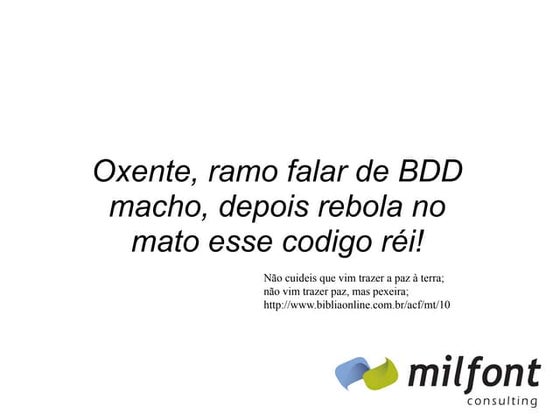 Oxente, ramo falar de BDD macho, depois rebola no mato esse codigo réi!

Não cuideis que vim trazer a paz à terra; não vim trazer paz, mas pexeira; http://www.bibliaonline.com.br/acf/mt/10

milfont
consulting